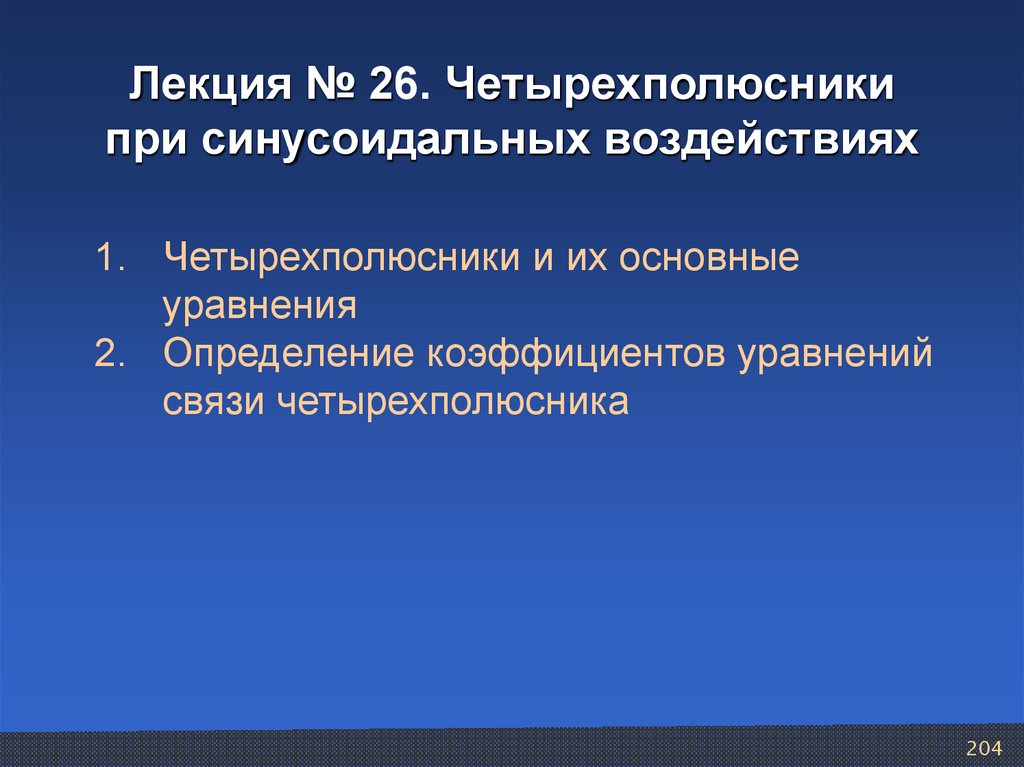 Лекция № 26. Четырехполюсники при синусоидальных воздействиях

1. Четырехполюсники и их основные уравнения
2. Определение коэффициентов уравнений связи четырехполюсника

204